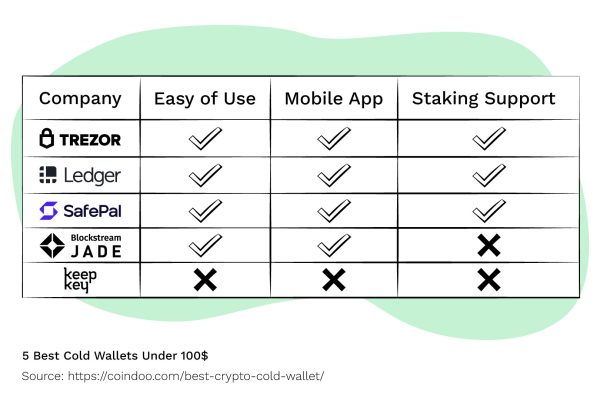 | Company | Easy of Use | Mobile App | Staking Support |
|---|---|---|---|
| TREZOR | ✓ | ✓ | ✓ |
| Ledger | ✓ | ✓ | ✓ |
| SafePal | ✓ | ✓ | ✓ |
| Blockstream JADE | ✓ | ✓ | ✗ |
| keep key | ✗ | ✗ | ✗ |

5 Best Cold Wallets Under 100$

Source: https://coindoo.com/best-crypto-cold-wallet/